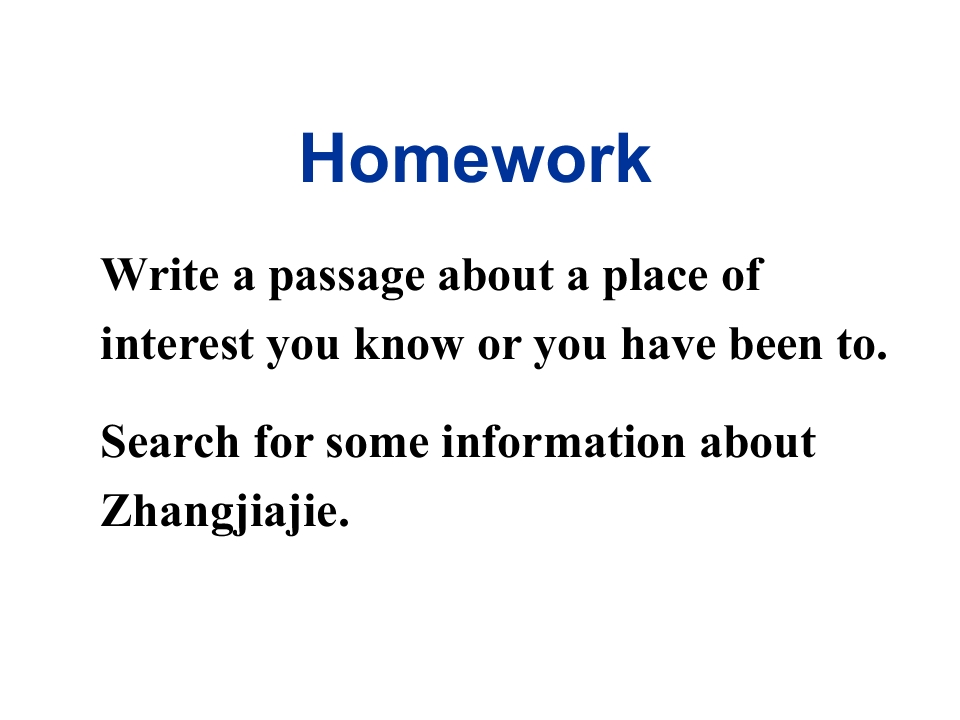 Homework

Write a passage about a place of interest you know or you have been to.

Search for some information about Zhangjiajie.